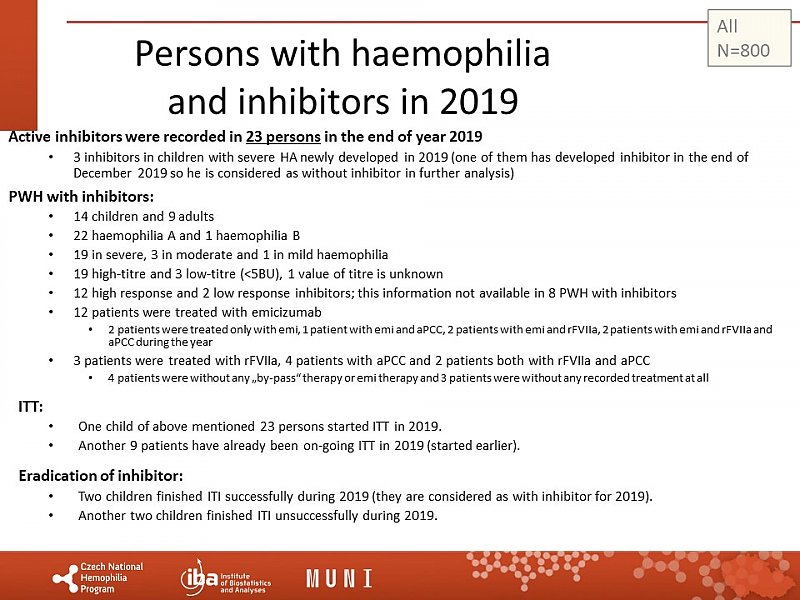 All
N=800

Persons with haemophilia and inhibitors in 2019

Active inhibitors were recorded in 23 persons in the end of year 2019

• 3 inhibitors in children with severe HA newly developed in 2019 (one of them has developed inhibitor in the end of December 2019 so he is considered as without inhibitor in further analysis)

PWH with inhibitors:

• 14 children and 9 adults
• 22 haemophilia A and 1 haemophilia B
• 19 in severe, 3 in moderate and 1 in mild haemophilia
• 19 high-titre and 3 low-titre (<5BU), 1 value of titre is unknown
• 12 high response and 2 low response inhibitors; this information not available in 8 PWH with inhibitors
• 12 patients were treated with emicizumab
  • 2 patients were treated only with emi, 1 patient with emi and aPCC, 2 patients with emi and rFVIIa, 2 patients with emi and rFVIIa and aPCC during the year
• 3 patients were treated with rFVIIa, 4 patients with aPCC and 2 patients both with rFVIIa and aPCC
  • 4 patients were without any „by-pass“ therapy or emi therapy and 3 patients were without any recorded treatment at all

ITT:

• One child of above mentioned 23 persons started ITT in 2019.
• Another 9 patients have already been on-going ITT in 2019 (started earlier).

Eradication of inhibitor:

• Two children finished ITI successfully during 2019 (they are considered as with inhibitor for 2019).
• Another two children finished ITI unsuccessfully during 2019.

Czech National Hemophilia Program
iba Institute of Biostatistics and Analyses
MUNI